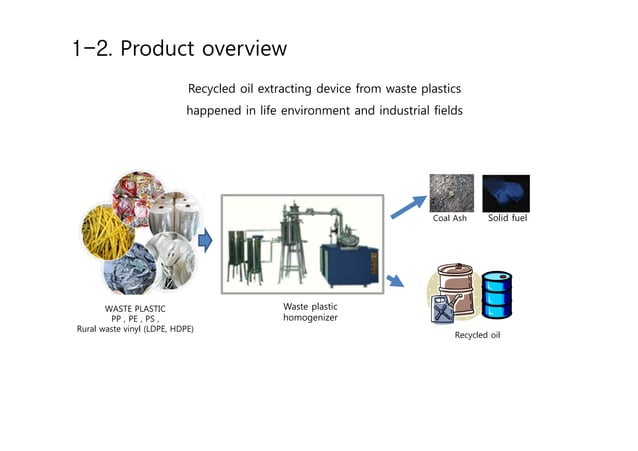 1-2. Product overview

Recycled oil extracting device from waste plastics happened in life environment and industrial fields

WASTE PLASTIC
PP , PE , PS ,
Rural waste vinyl (LDPE, HDPE)

Waste plastic homogenizer

Coal Ash

Solid fuel

Recycled oil